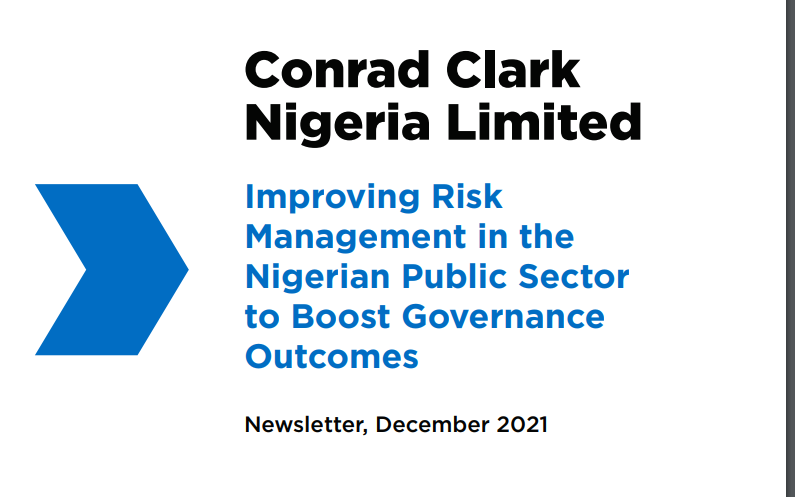 Conrad Clark Nigeria Limited

Improving Risk Management in the Nigerian Public Sector to Boost Governance Outcomes

Newsletter, December 2021